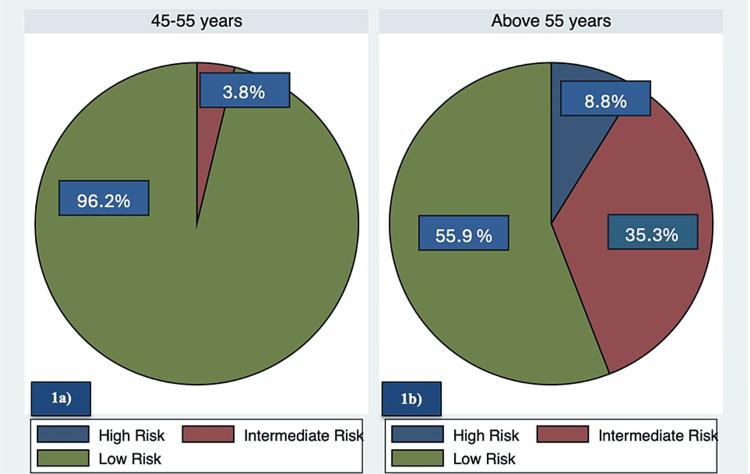 45-55 years

3.8%

96.2%

1a)

High Risk
Intermediate Risk
Low Risk

Above 55 years

8.8%

55.9 %

35.3%

1b)

High Risk
Intermediate Risk
Low Risk